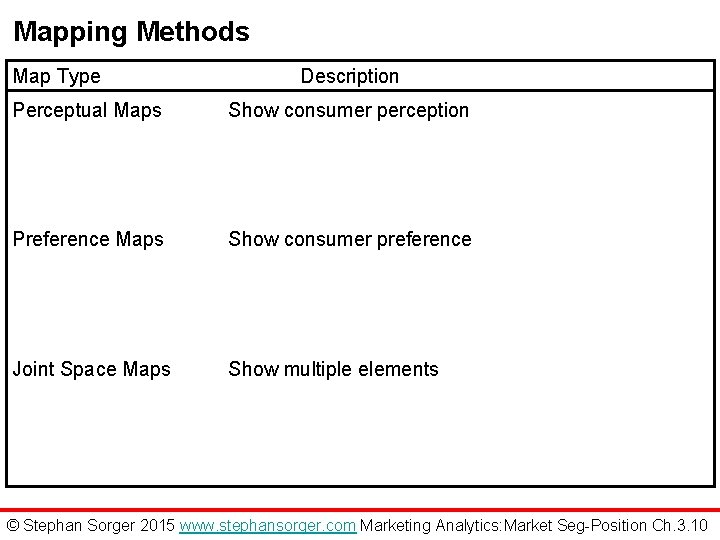 Mapping Methods

| Map Type | Description |
|---|---|
| Perceptual Maps | Show consumer perception |
| Preference Maps | Show consumer preference |
| Joint Space Maps | Show multiple elements |

© Stephan Sorger 2015 www.stephansorger.com Marketing Analytics:Market Seg-Position Ch.3.10